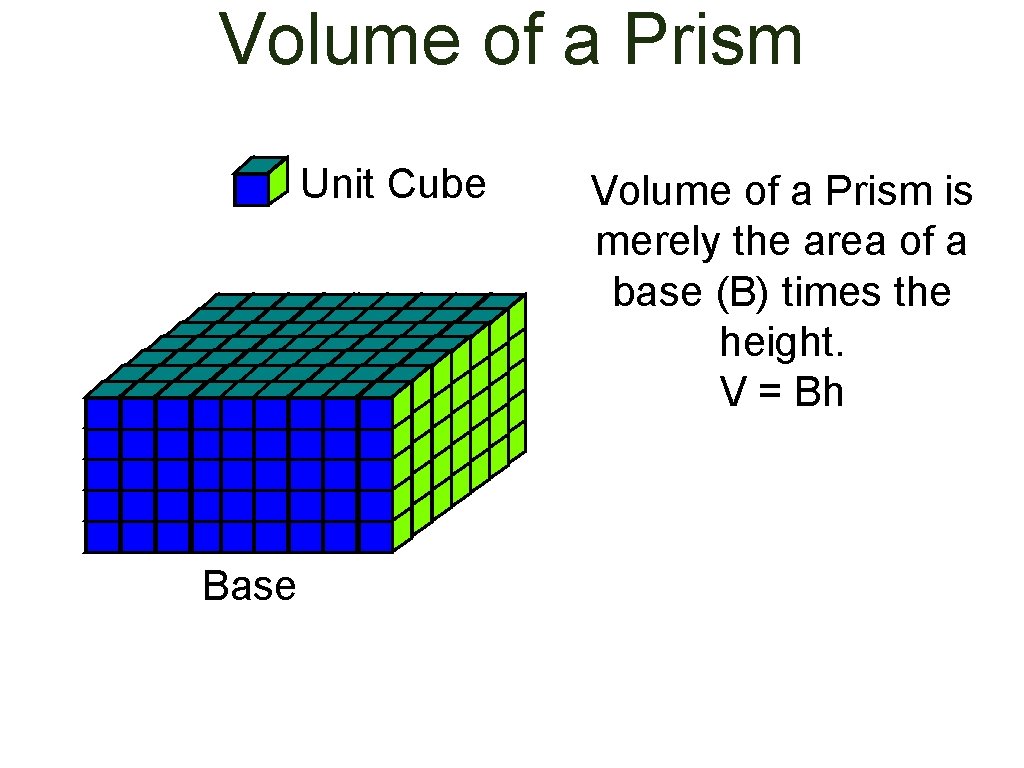 Volume of a Prism

Unit Cube

Base

Volume of a Prism is merely the area of a base (B) times the height.
V = Bh